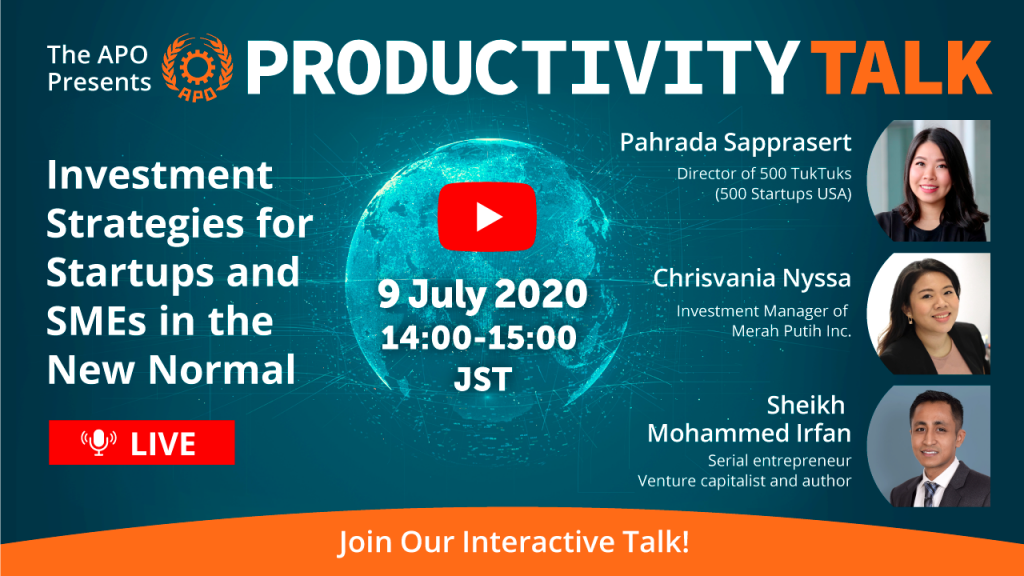 The APO Presents

APO

PRODUCTIVITY TALK

Investment Strategies for Startups and SMEs in the New Normal

LIVE

9 July 2020
14:00-15:00
JST

Pahrada Sapprasert
Director of 500 TukTuks
(500 Startups USA)

Chrisvania Nyssa
Investment Manager of
Merah Putih Inc.

Sheikh Mohammed Irfan
Serial entrepreneur
Venture capitalist and author

Join Our Interactive Talk!